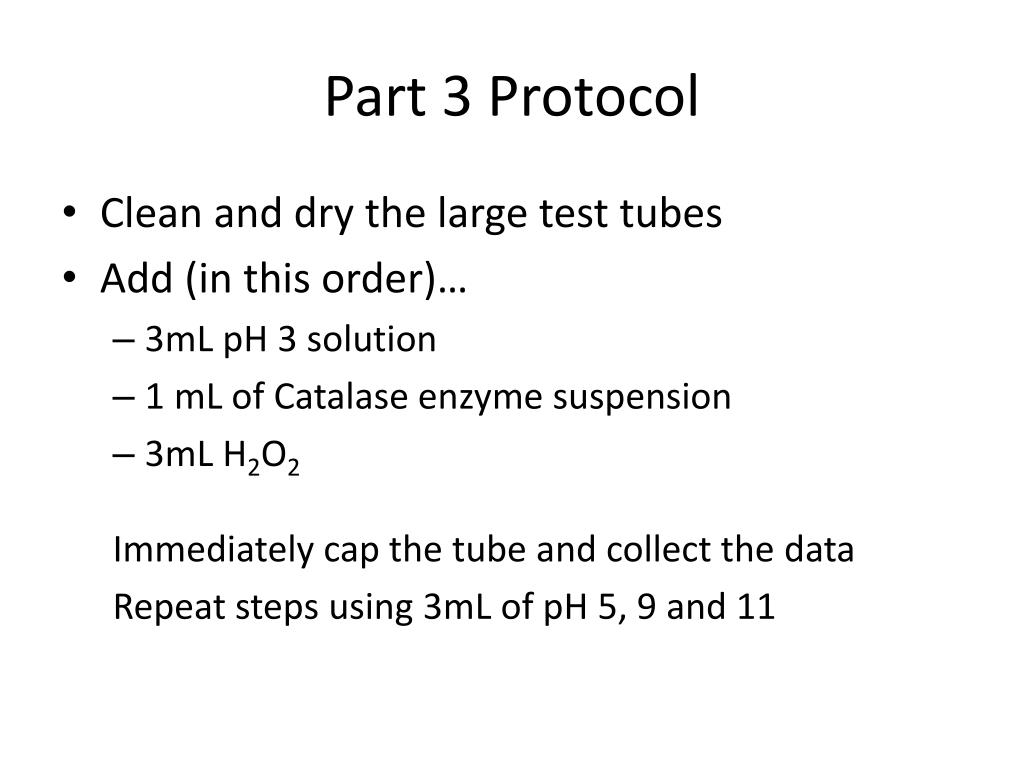 Part 3 Protocol

• Clean and dry the large test tubes
• Add (in this order)…
– 3mL pH 3 solution
– 1 mL of Catalase enzyme suspension
– 3mL $H_2O_2$

Immediately cap the tube and collect the data

Repeat steps using 3mL of pH 5, 9 and 11